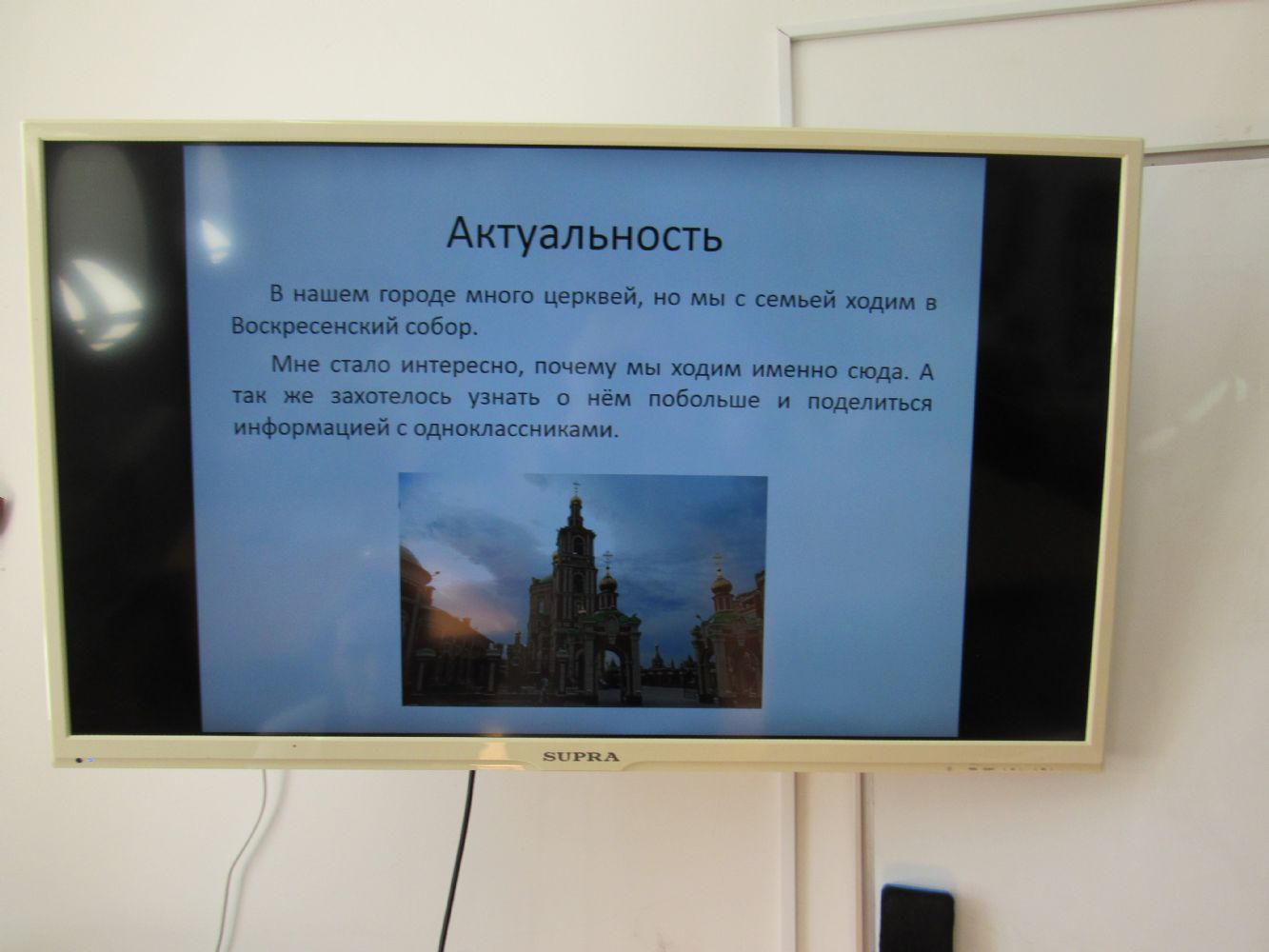 Актуальность

В нашем городе много церквей, но мы с семьей ходим в Воскресенский собор.

Мне стало интересно, почему мы ходим именно сюда. А так же захотелось узнать о нём побольше и поделиться информацией с одноклассниками.

SUPRA